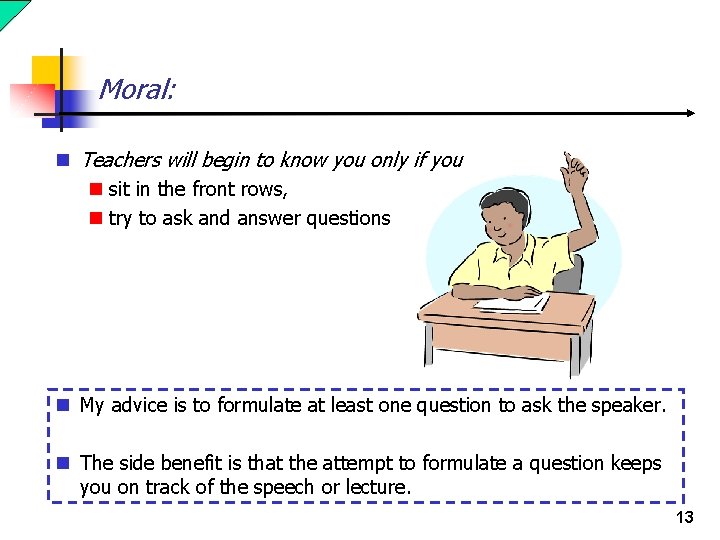 Moral:

Teachers will begin to know you only if you

sit in the front rows,

try to ask and answer questions

My advice is to formulate at least one question to ask the speaker.

The side benefit is that the attempt to formulate a question keeps you on track of the speech or lecture.

13